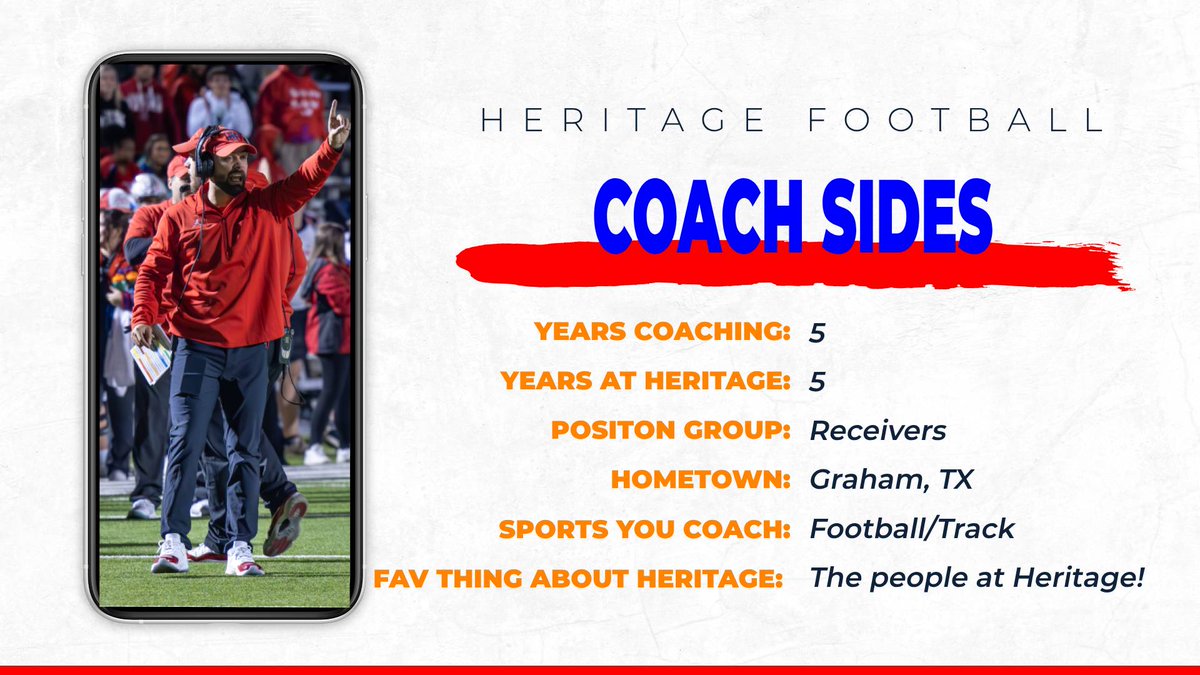 HERITAGE FOOTBALL

COACH SIDES

YEARS COACHING: 5

YEARS AT HERITAGE: 5

POSITON GROUP: Receivers

HOMETOWN: Graham, TX

SPORTS YOU COACH: Football/Track

FAV THING ABOUT HERITAGE: The people at Heritage!